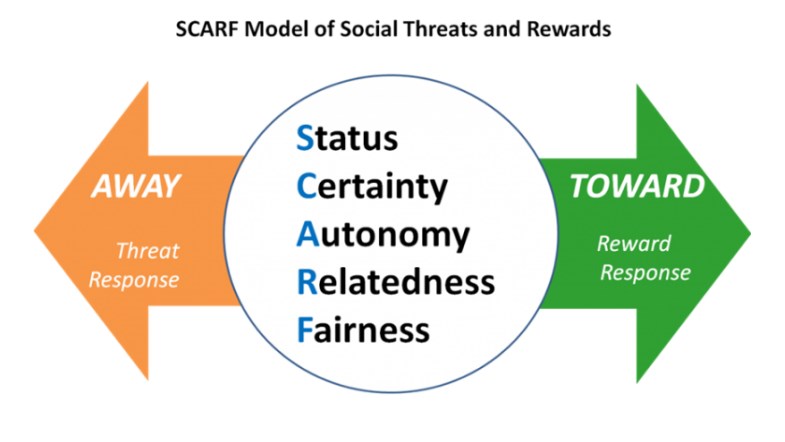 SCARF Model of Social Threats and Rewards

AWAY

Threat Response

Status
Certainty
Autonomy
Relatedness
Fairness

TOWARD

Reward Response